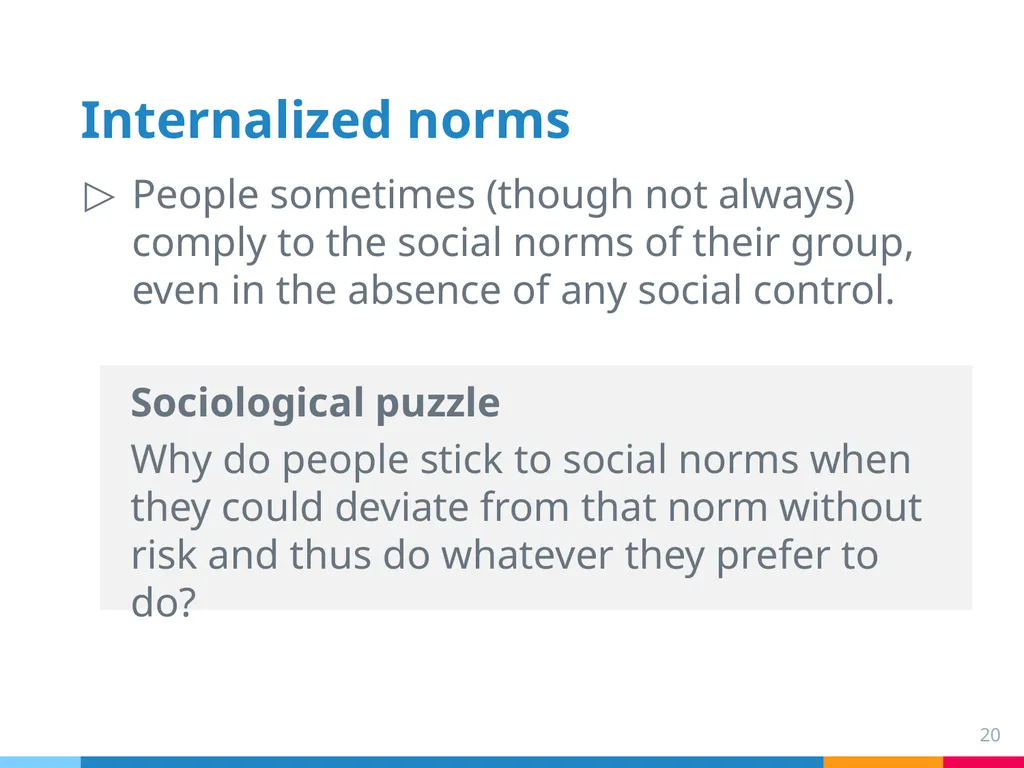 Internalized norms

▷ People sometimes (though not always) comply to the social norms of their group, even in the absence of any social control.

Sociological puzzle

Why do people stick to social norms when they could deviate from that norm without risk and thus do whatever they prefer to do?

20